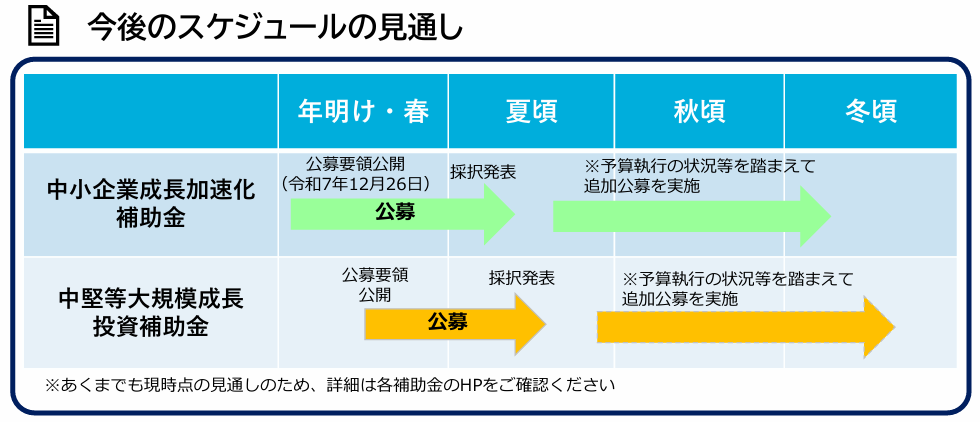 今後のスケジュールの見通し

| | 年明け・春 | 夏頃 | 秋頃 | 冬頃 |
|---|---|---|---|---|
| 中小企業成長加速化補助金 | 公募要領公開（令和7年12月26日） 公募 | 採択発表 | ※予算執行の状況等を踏まえて追加公募を実施 | |
| 中堅等大規模成長投資補助金 | 公募要領公開 公募 | 採択発表 | ※予算執行の状況等を踏まえて追加公募を実施 | |

※あくまでも現時点の見通しのため、詳細は各補助金のHPをご確認ください